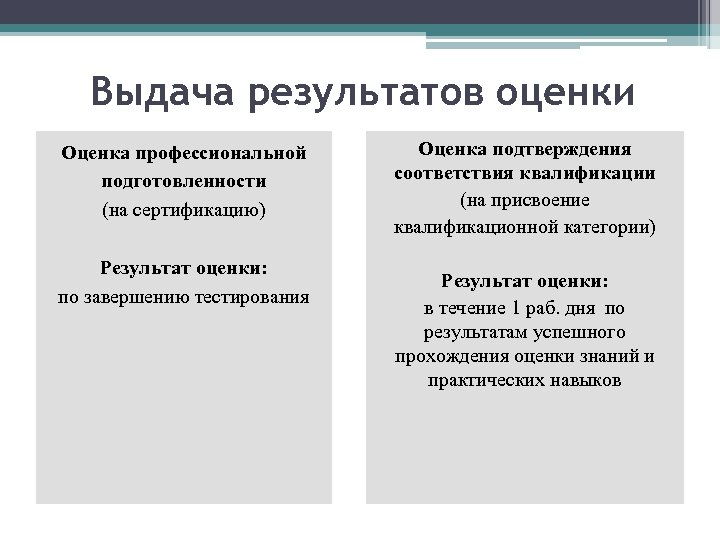 Выдача результатов оценки

Оценка профессиональной подготовленности
(на сертификацию)

Результат оценки:
по завершению тестирования

Оценка подтверждения соответствия квалификации
(на присвоение квалификационной категории)

Результат оценки:
в течение 1 раб. дня по результатам успешного прохождения оценки знаний и практических навыков